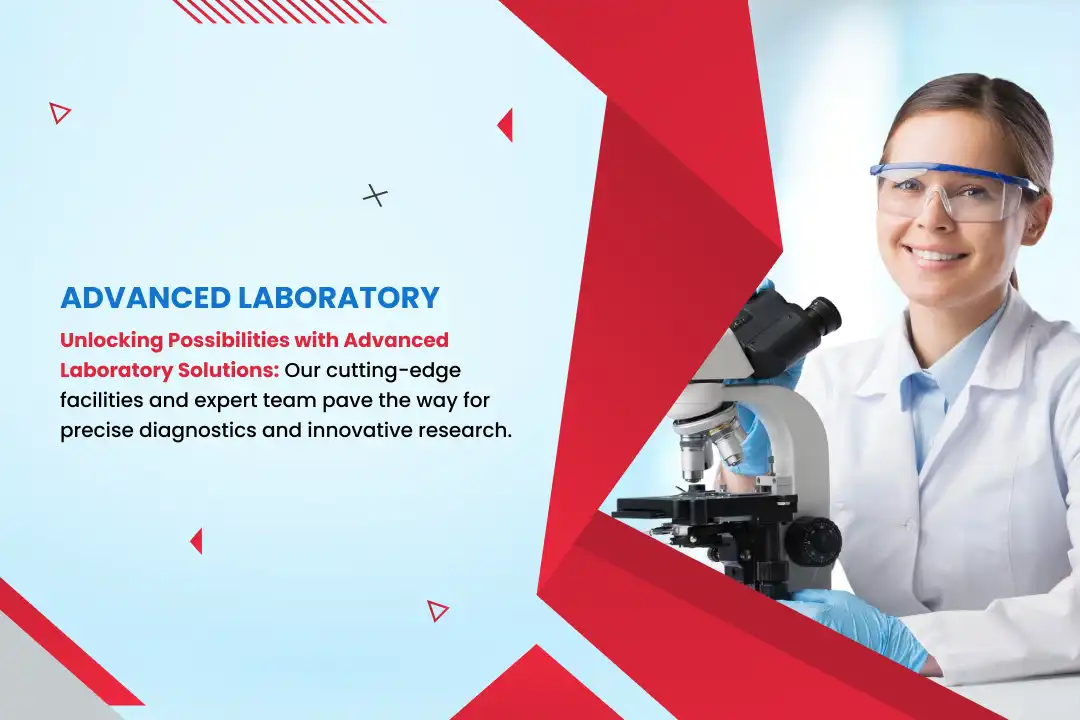 ADVANCED LABORATORY

Unlocking Possibilities with Advanced Laboratory Solutions: Our cutting-edge facilities and expert team pave the way for precise diagnostics and innovative research.